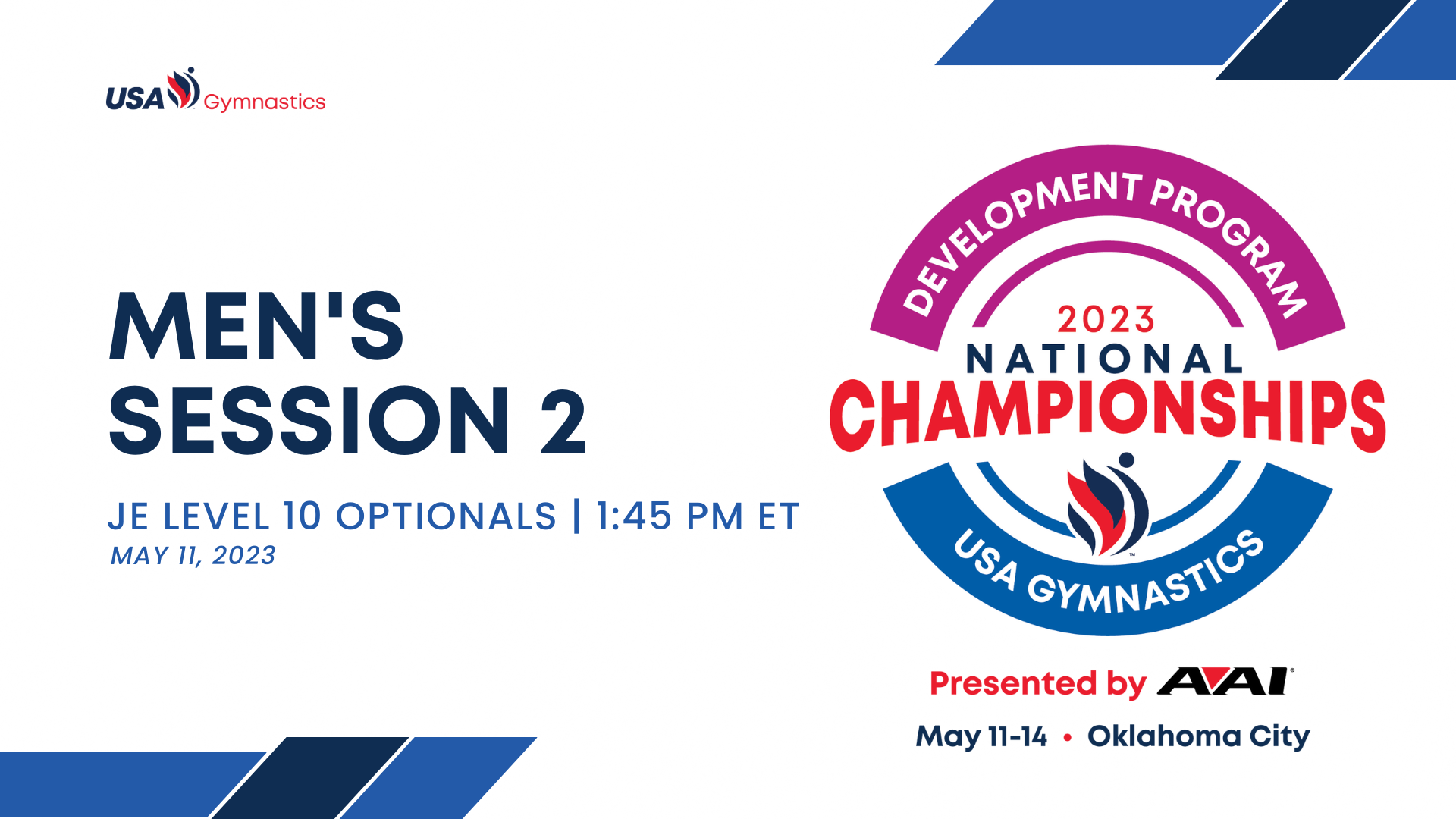 USA Gymnastics

MEN'S SESSION 2

JE LEVEL 10 OPTIONALS | 1:45 PM ET
MAY 11, 2023

DEVELOPMENT PROGRAM
2023
NATIONAL
CHAMPIONSHIPS
USA GYMNASTICS

Presented by AAI
May 11-14 • Oklahoma City